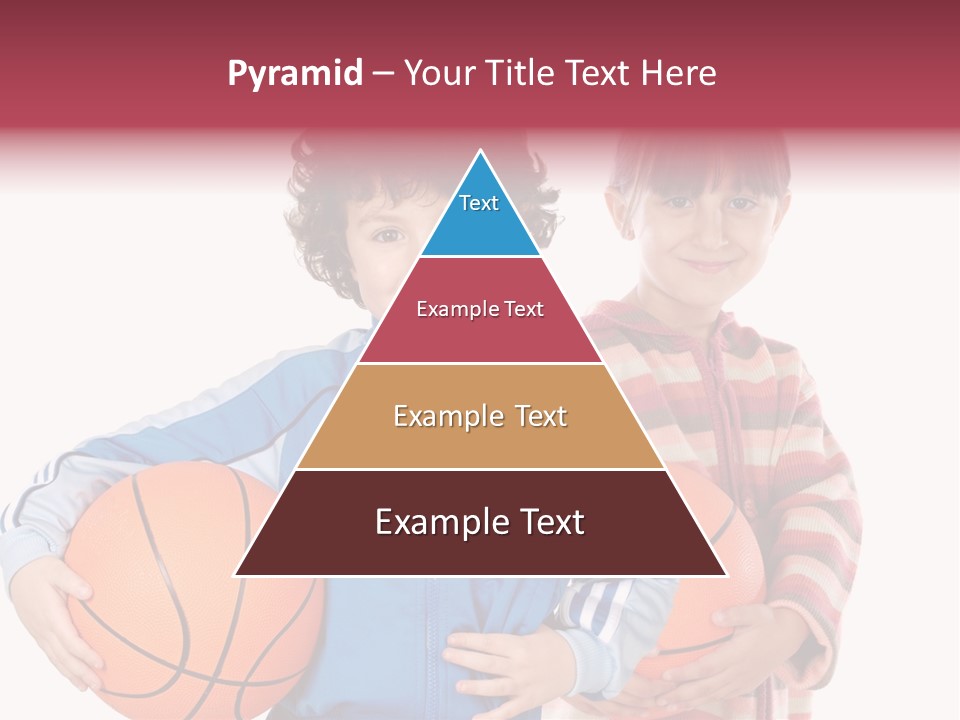 Pyramid – Your Title Text Here

Text

Example Text

Example Text

Example Text